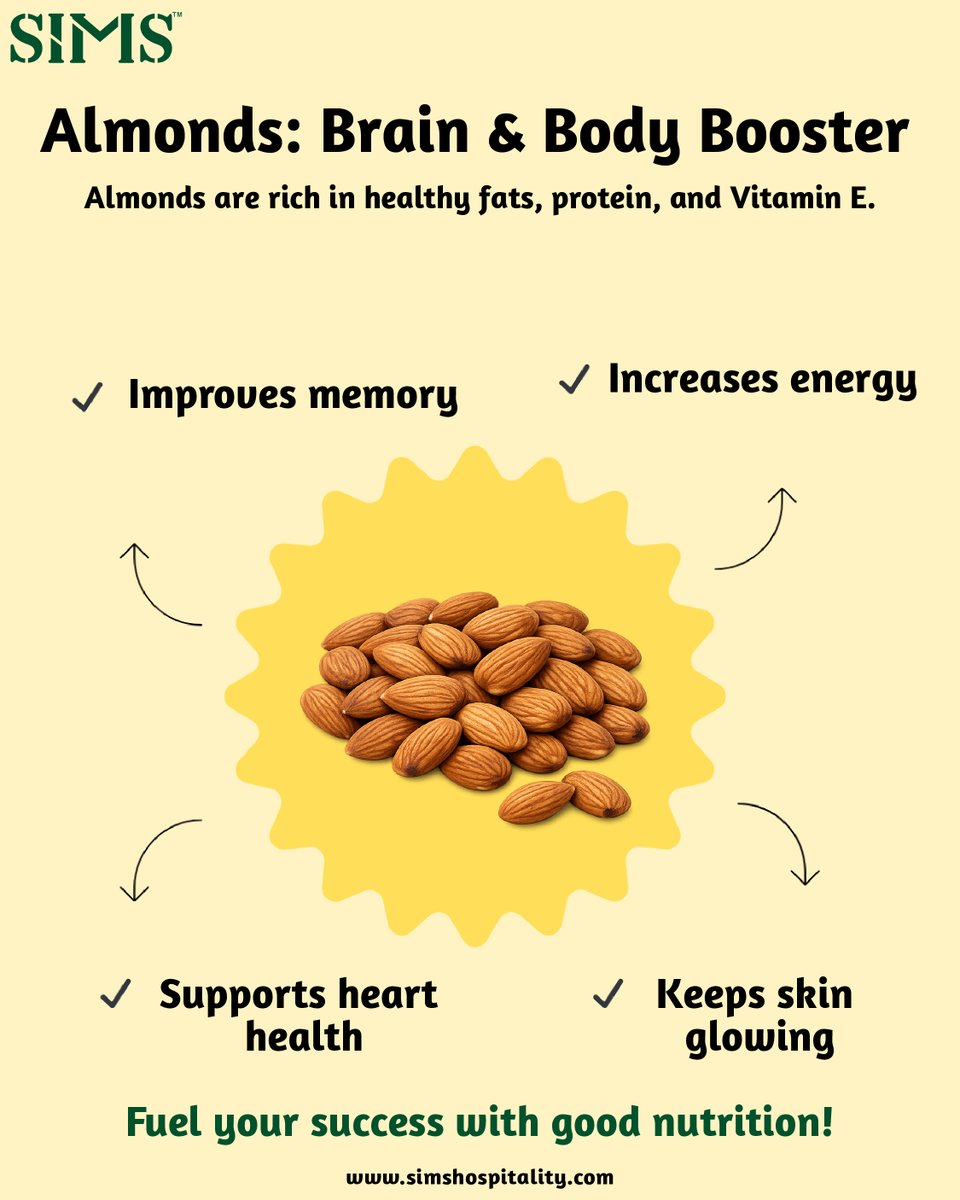 SIMS™

Almonds: Brain & Body Booster

Almonds are rich in healthy fats, protein, and Vitamin E.

✓ Improves memory

✓ Increases energy

✓ Supports heart health

✓ Keeps skin glowing

Fuel your success with good nutrition!

www.simshospitality.com